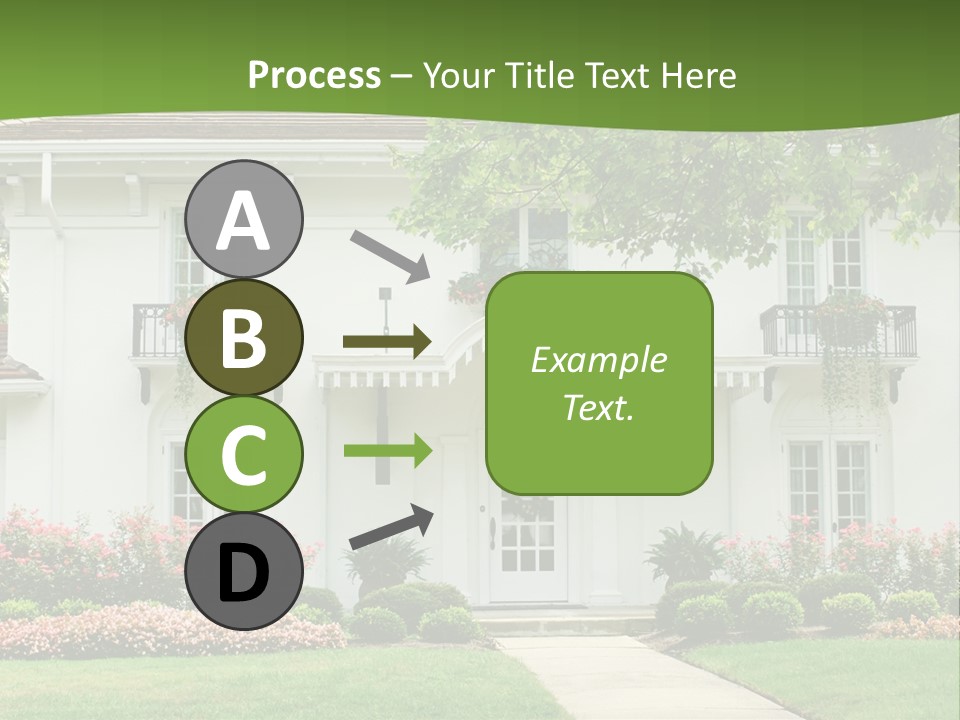 Process – Your Title Text Here

A

B

C

D

Example Text.